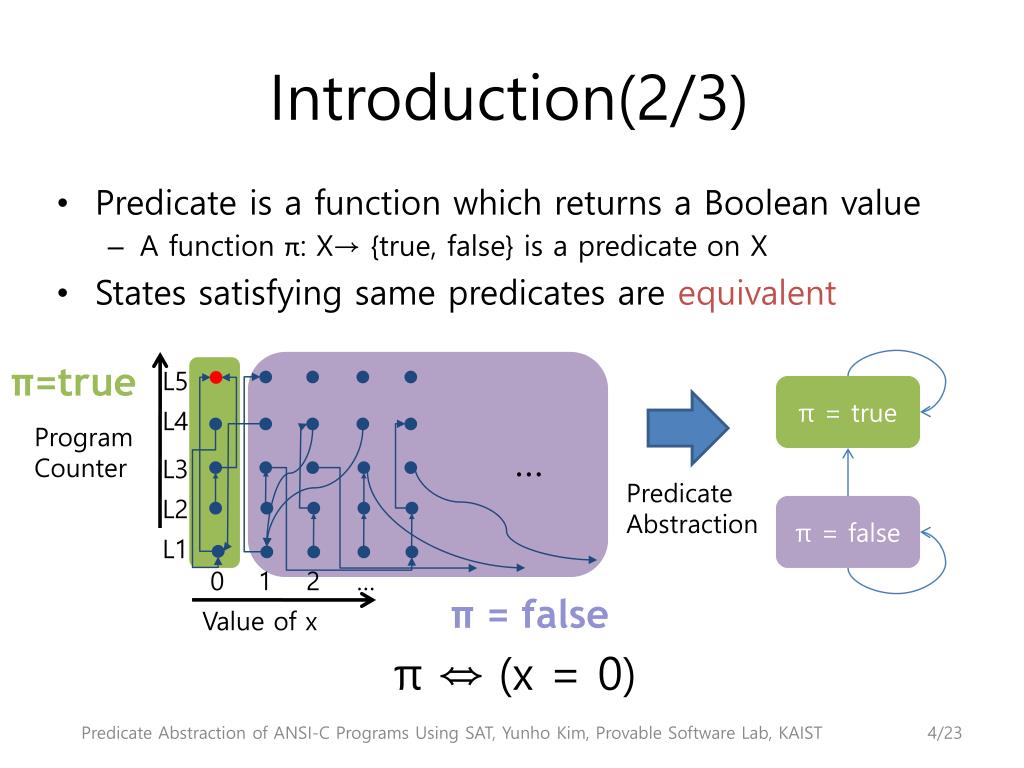 Introduction(2/3)

• Predicate is a function which returns a Boolean value
– A function π: X→ {true, false} is a predicate on X
• States satisfying same predicates are equivalent

π=true
Program Counter
L5
L4
L3
L2
L1
0 1 2 ...
Value of x
...
π = false

Predicate Abstraction

π = true
π = false

π ⇔ (x = 0)

Predicate Abstraction of ANSI-C Programs Using SAT, Yunho Kim, Provable Software Lab, KAIST 4/23